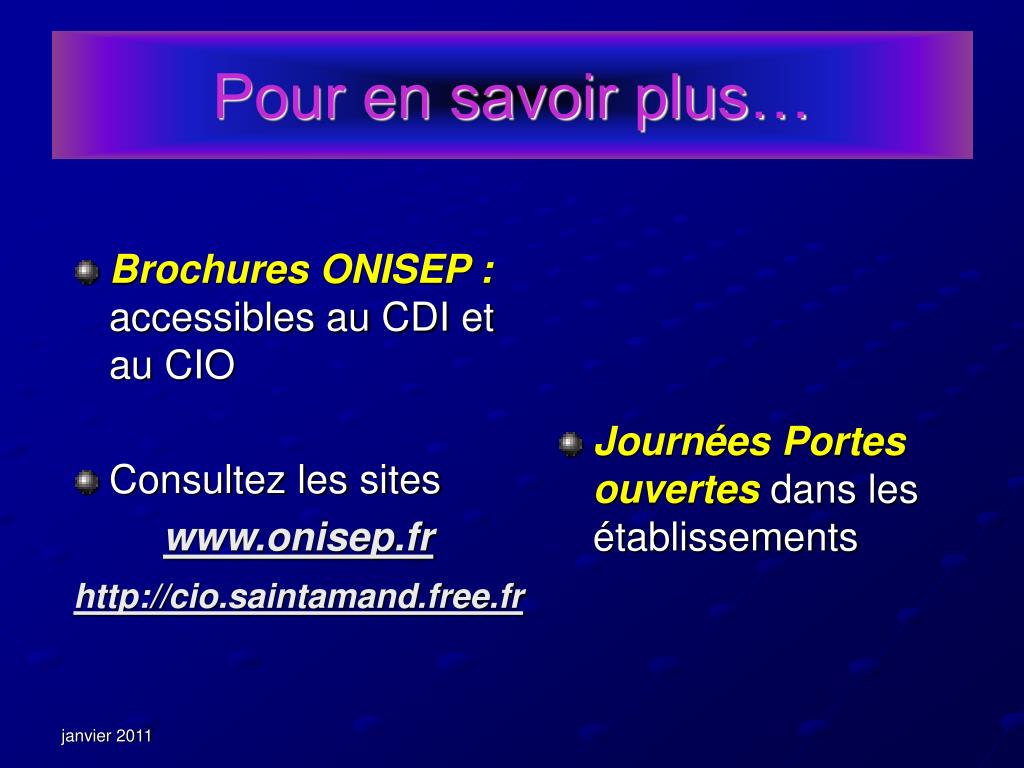 Pour en savoir plus…

Brochures ONISEP : accessibles au CDI et au CIO

Consultez les sites

www.onisep.fr

http://cio.saintamand.free.fr

Journées Portes ouvertes dans les établissements

janvier 2011